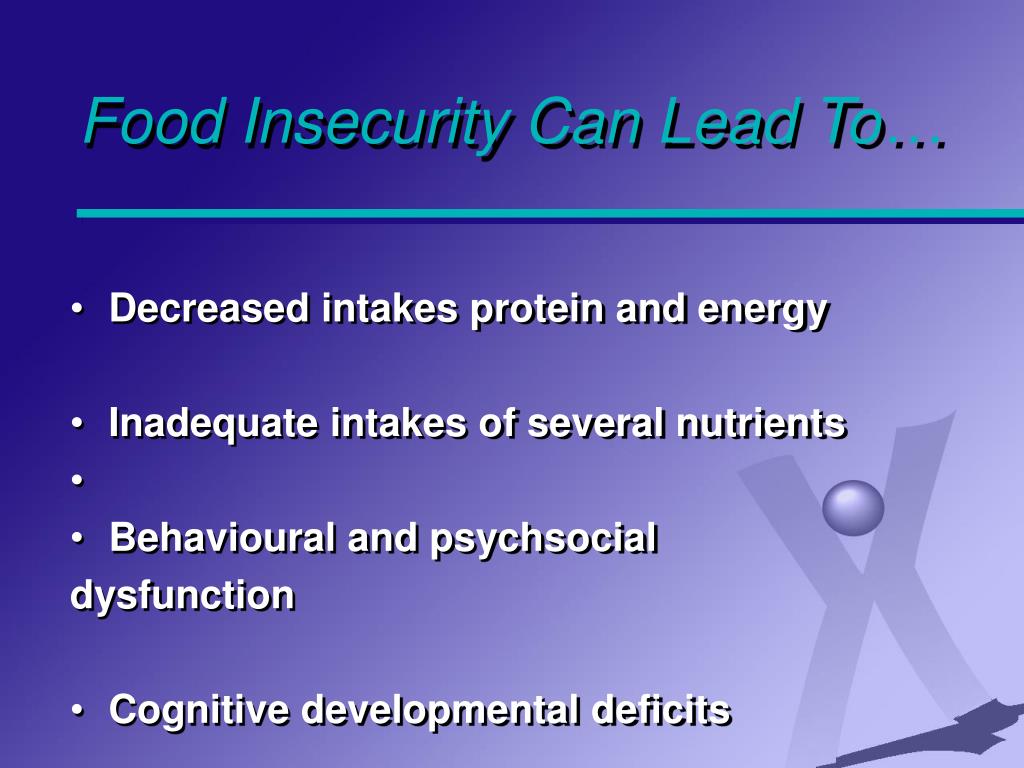 Food Insecurity Can Lead To…

• Decreased intakes protein and energy

• Inadequate intakes of several nutrients
•
• Behavioural and psychsocial dysfunction

• Cognitive developmental deficits